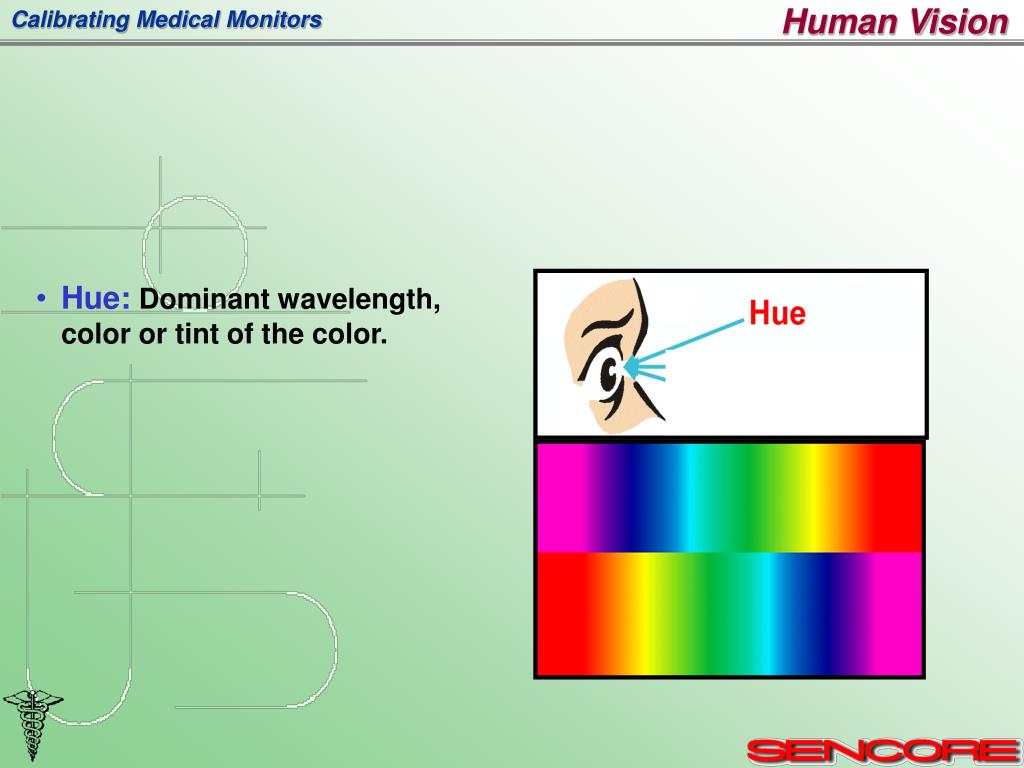 Calibrating Medical Monitors

Human Vision

• Hue: Dominant wavelength, color or tint of the color.

Hue

SENCORE